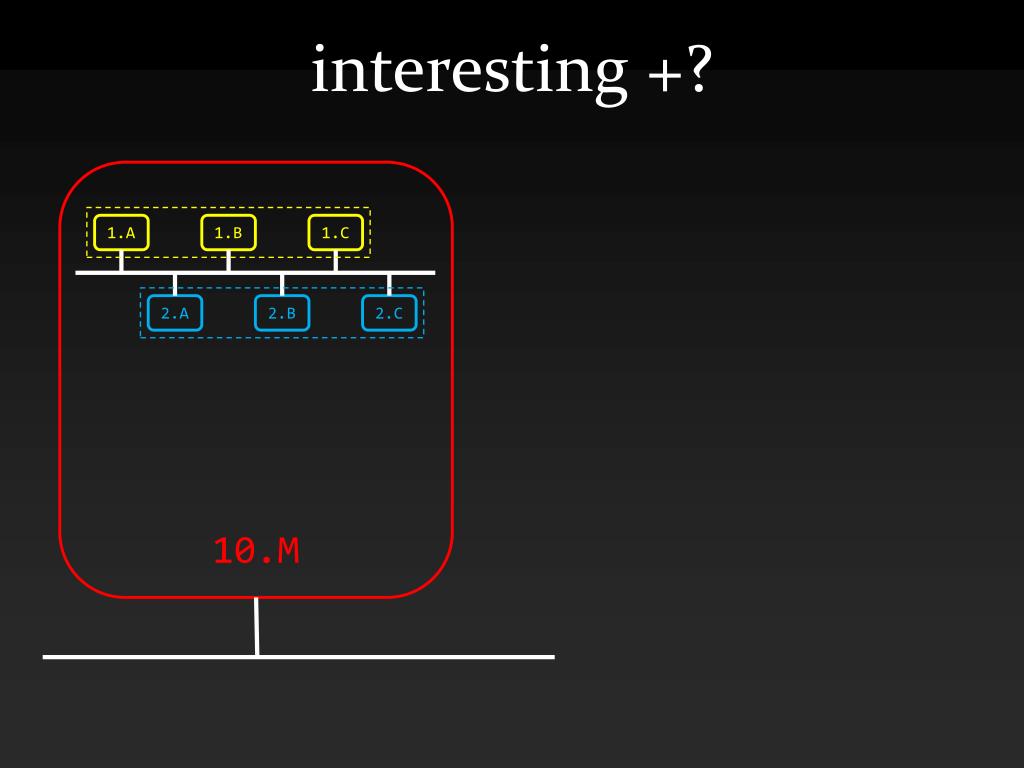 interesting +?

1.A
1.B
1.C
2.A
2.B
2.C
10.M